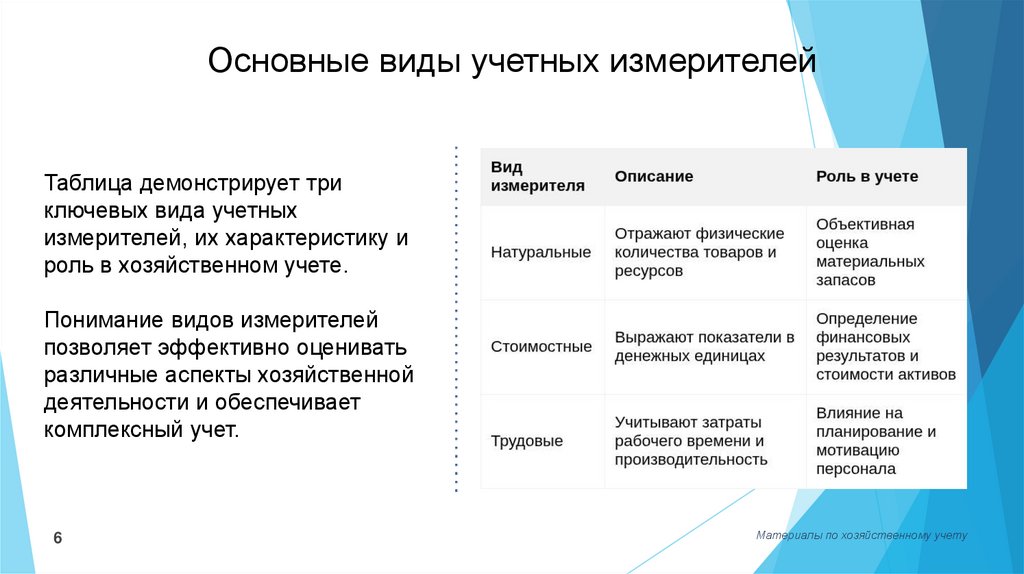 Основные виды учетных измерителей

Таблица демонстрирует три ключевых вида учетных измерителей, их характеристику и роль в хозяйственном учете.

Понимание видов измерителей позволяет эффективно оценивать различные аспекты хозяйственной деятельности и обеспечивает комплексный учет.

| Вид измерителя | Описание | Роль в учете |
|---|---|---|
| Натуральные | Отражают физические количества товаров и ресурсов | Объективная оценка материальных запасов |
| Стоимостные | Выражают показатели в денежных единицах | Определение финансовых результатов и стоимости активов |
| Трудовые | Учитывают затраты рабочего времени и производительность | Влияние на планирование и мотивацию персонала |

6

Материалы по хозяйственному учету